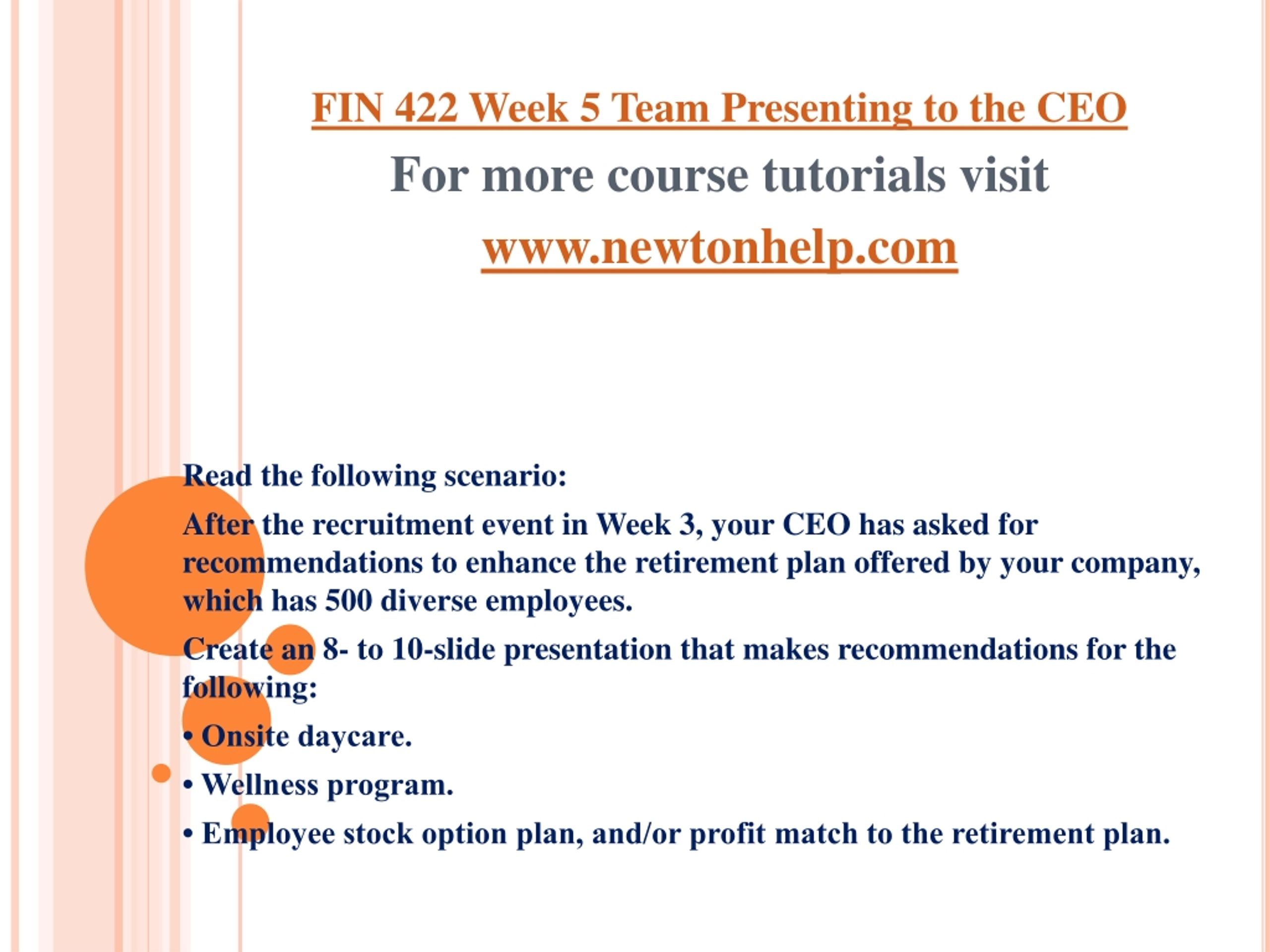 FIN 422 Week 5 Team Presenting to the CEO

For more course tutorials visit

www.newtonhelp.com

Read the following scenario:

After the recruitment event in Week 3, your CEO has asked for recommendations to enhance the retirement plan offered by your company, which has 500 diverse employees.

Create an 8- to 10-slide presentation that makes recommendations for the following:

• Onsite daycare.

• Wellness program.

• Employee stock option plan, and/or profit match to the retirement plan.